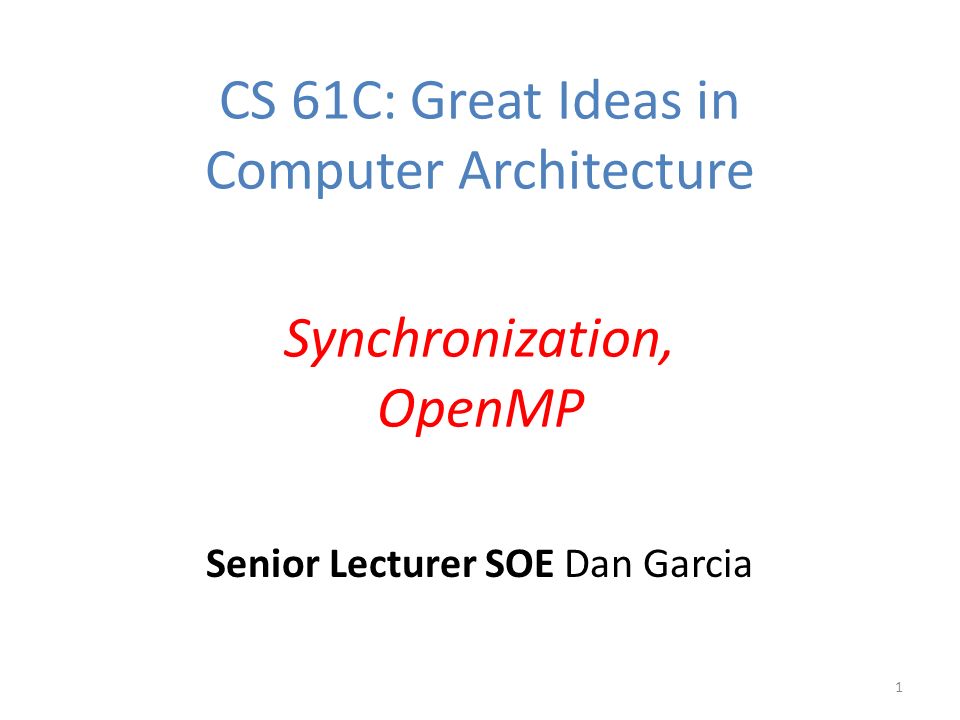 CS 61C: Great Ideas in Computer Architecture

Synchronization, OpenMP

Senior Lecturer SOE Dan Garcia

1